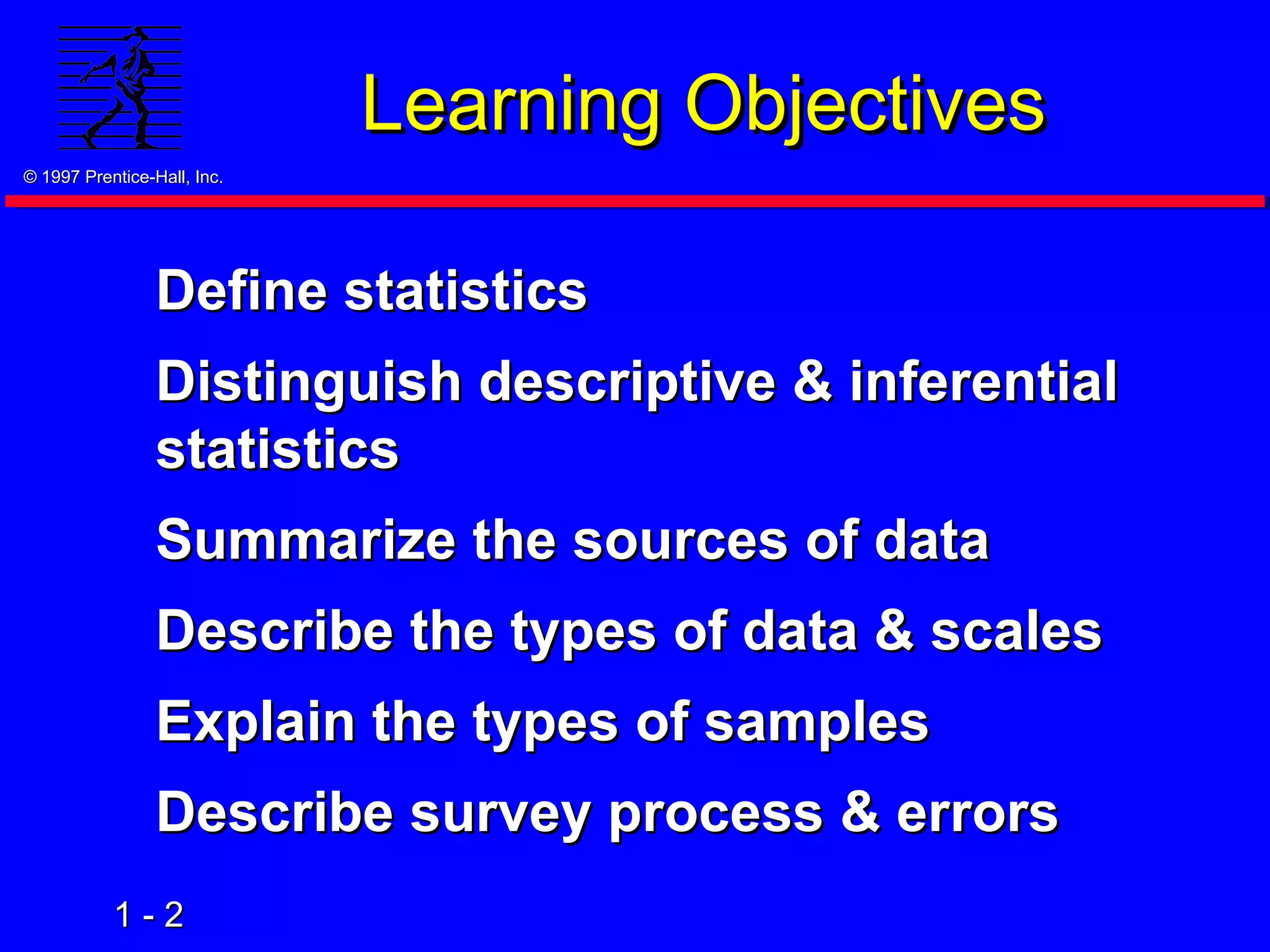 Learning Objectives

© 1997 Prentice-Hall, Inc.

Define statistics

Distinguish descriptive & inferential statistics

Summarize the sources of data

Describe the types of data & scales

Explain the types of samples

Describe survey process & errors

1 - 2